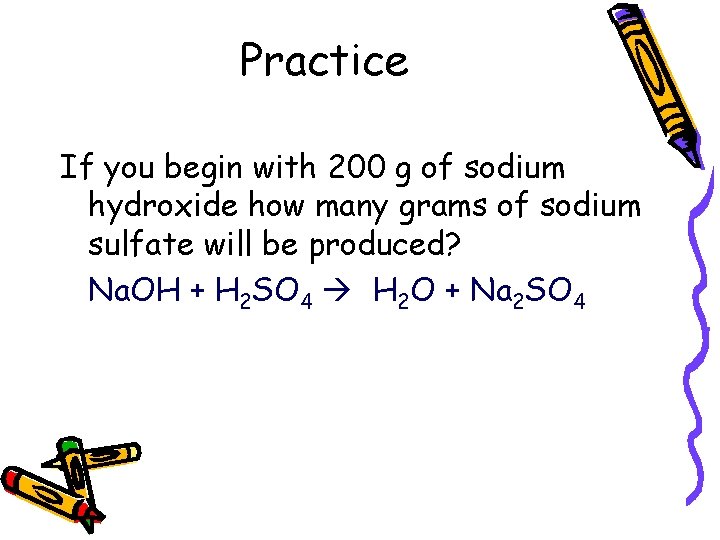 Practice

If you begin with 200 g of sodium hydroxide how many grams of sodium sulfate will be produced?

$NaOH + H_2SO_4 \rightarrow H_2O + Na_2SO_4$